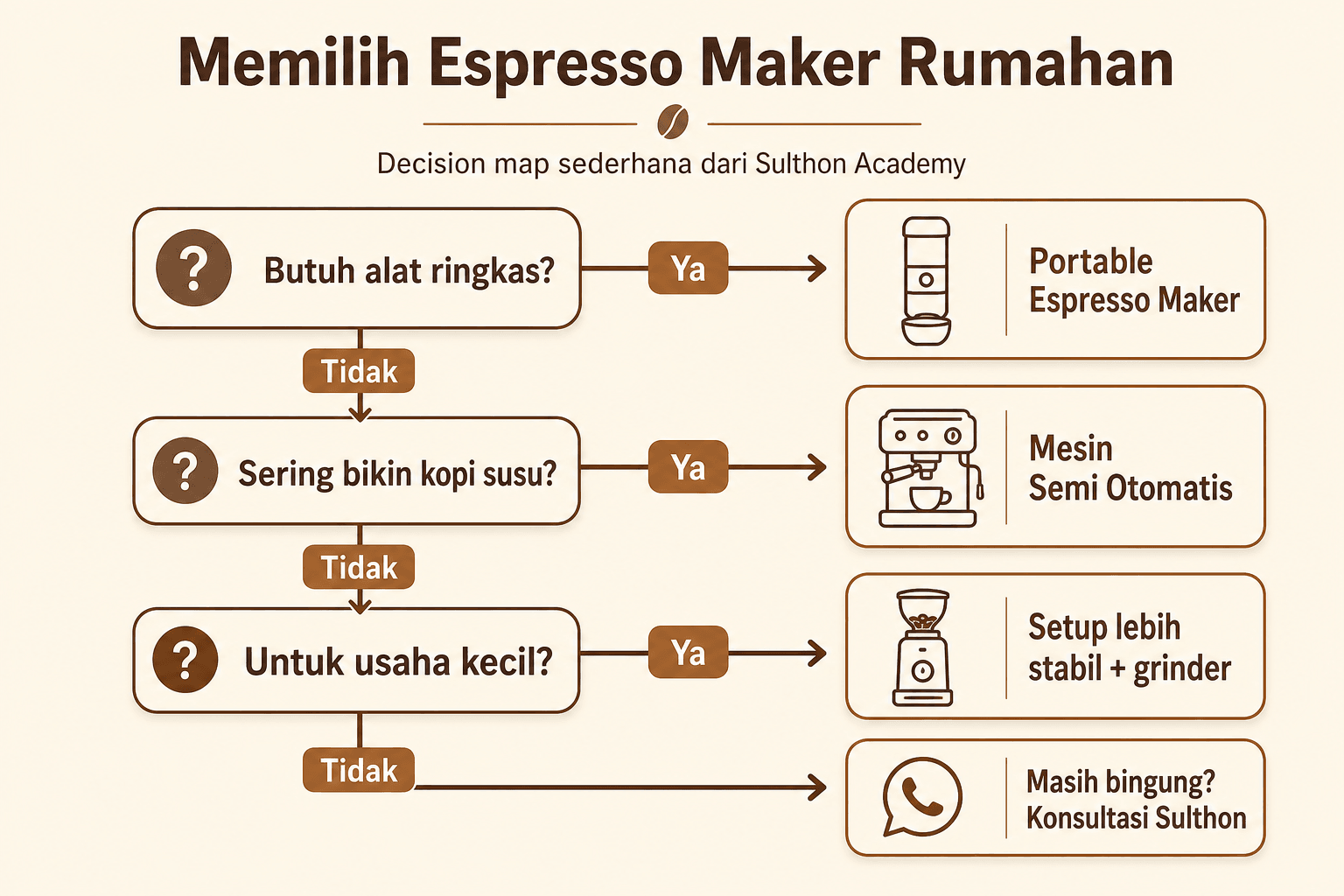 Memilih Espresso Maker Rumahan

Decision map sederhana dari Sulthon Academy

? Butuh alat ringkas?

Ya

Portable Espresso Maker

Tidak

? Sering bikin kopi susu?

Ya

Mesin Semi Otomatis

Tidak

? Untuk usaha kecil?

Ya

Setup lebih stabil + grinder

Tidak

Masih bingung? Konsultasi Sulthon